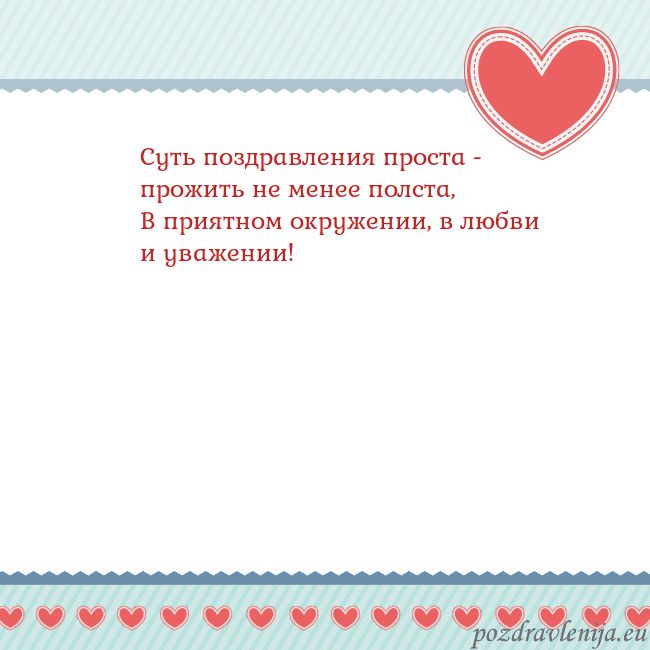 Суть поздравления проста -
прожить не менее полста,
В приятном окружении, в любви
и уважении!

pozdravlenija.eu